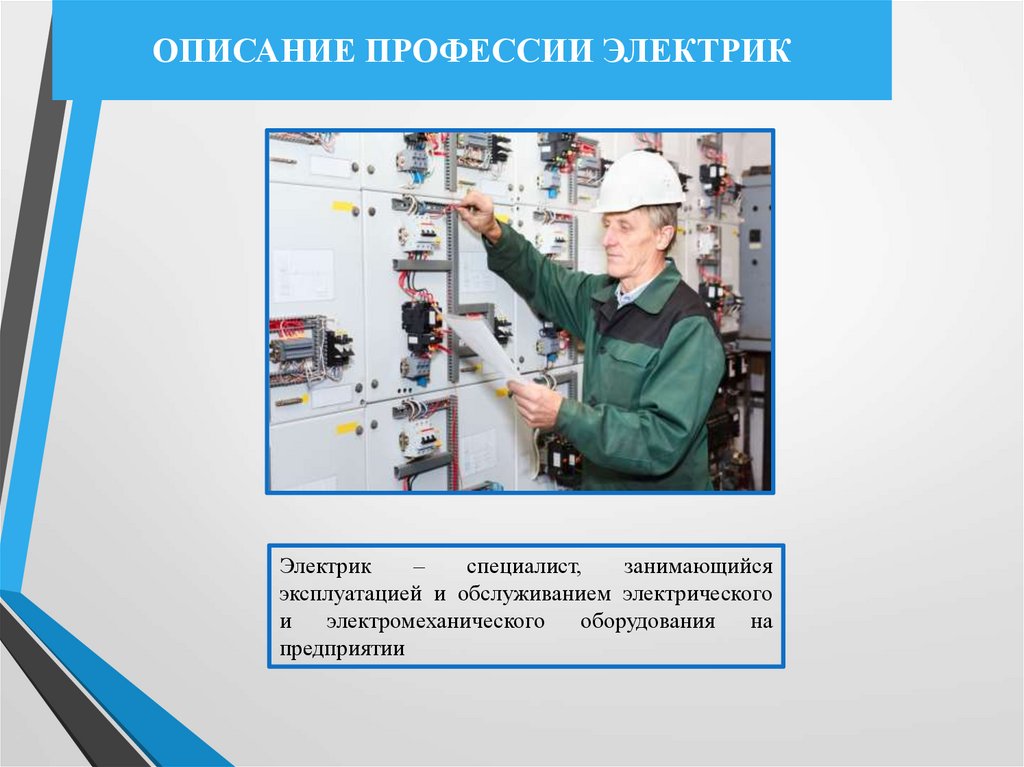 ОПИСАНИЕ ПРОФЕССИИ ЭЛЕКТРИК

Электрик – специалист, занимающийся эксплуатацией и обслуживанием электрического и электромеханического оборудования на предприятии